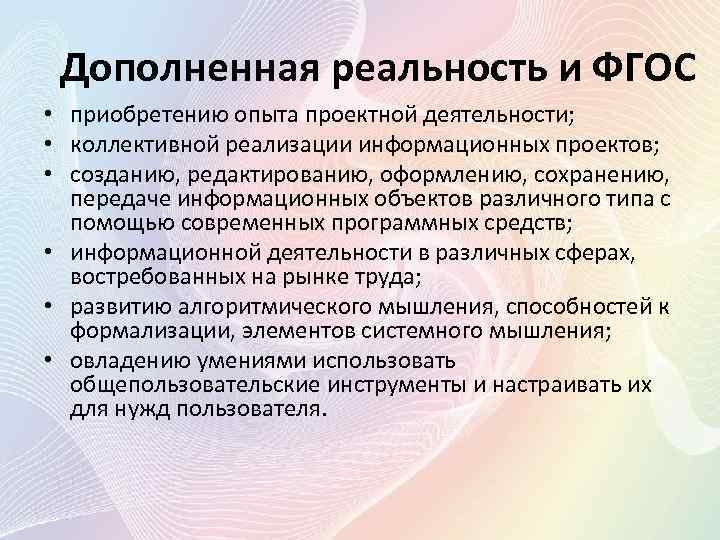 Дополненная реальность и ФГОС

• приобретению опыта проектной деятельности;
• коллективной реализации информационных проектов;
• созданию, редактированию, оформлению, сохранению, передаче информационных объектов различного типа с помощью современных программных средств;
• информационной деятельности в различных сферах, востребованных на рынке труда;
• развитию алгоритмического мышления, способностей к формализации, элементов системного мышления;
• овладению умениями использовать общепользовательские инструменты и настраивать их для нужд пользователя.